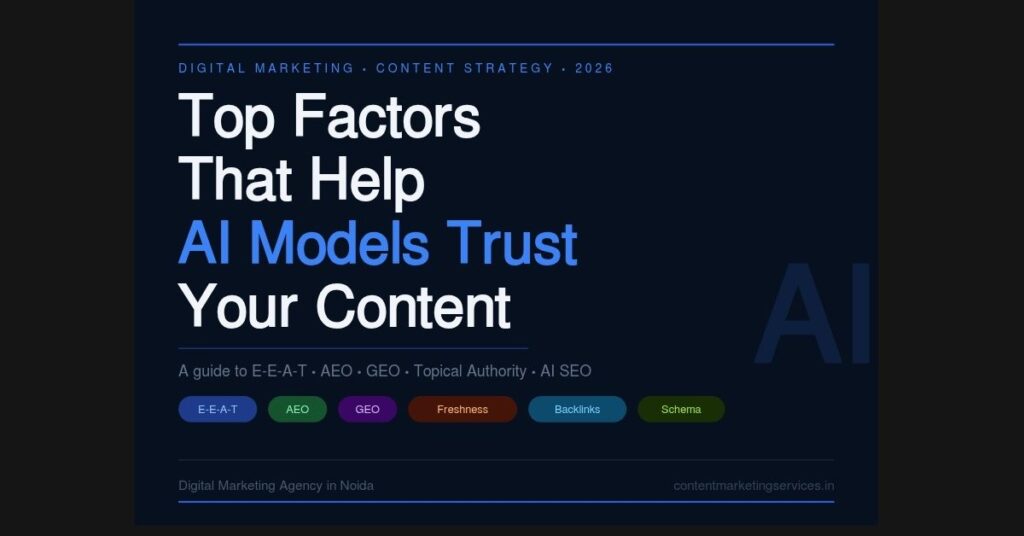 DIGITAL MARKETING • CONTENT STRATEGY • 2026

Top Factors That Help AI Models Trust Your Content

AI

A guide to E-E-A-T • AEO • GEO • Topical Authority • AI SEO

E-E-A-T AEO GEO Freshness Backlinks Schema

Digital Marketing Agency in Noida

contentmarketingservices.in